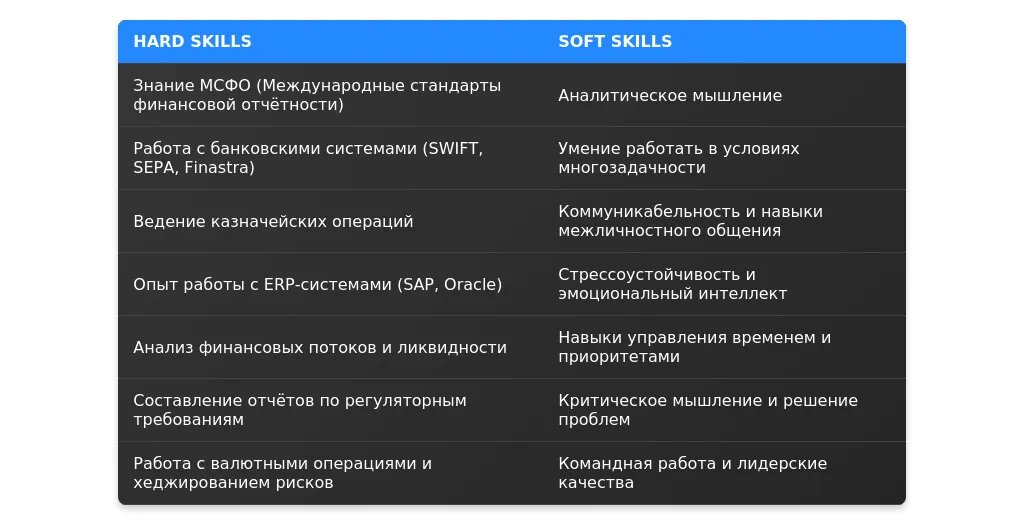 | HARD SKILLS | SOFT SKILLS |
|---|---|
| Знание МСФО (Международные стандарты финансовой отчётности) | Аналитическое мышление |
| Работа с банковскими системами (SWIFT, SEPA, Finastra) | Умение работать в условиях многозадачности |
| Ведение казначейских операций | Коммуникабельность и навыки межличностного общения |
| Опыт работы с ERP-системами (SAP, Oracle) | Стрессоустойчивость и эмоциональный интеллект |
| Анализ финансовых потоков и ликвидности | Навыки управления временем и приоритетами |
| Составление отчётов по регуляторным требованиям | Критическое мышление и решение проблем |
| Работа с валютными операциями и хеджированием рисков | Командная работа и лидерские качества |